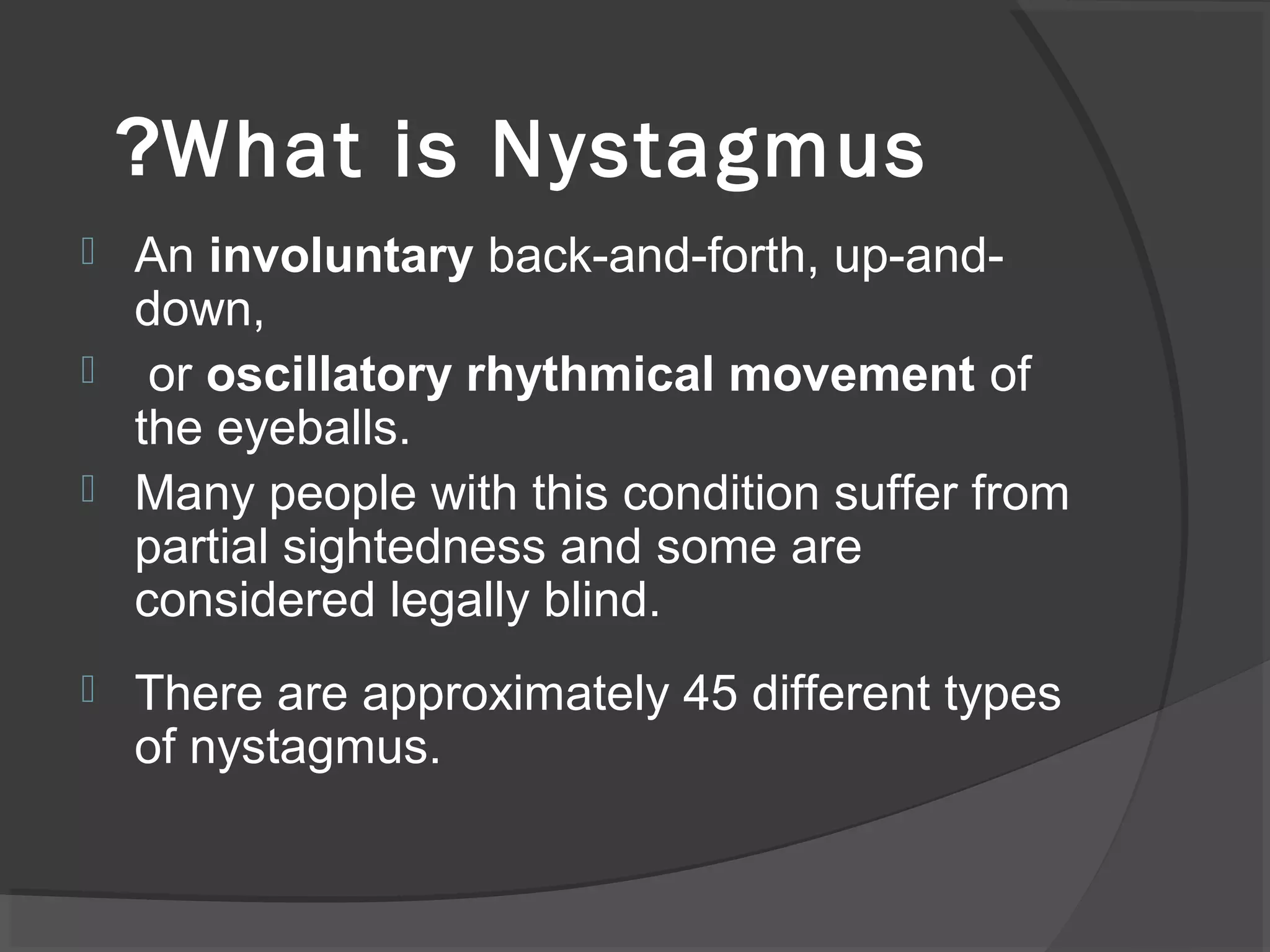 ?What is Nystagmus

An involuntary back-and-forth, up-and-down,

or oscillatory rhythmical movement of the eyeballs.

Many people with this condition suffer from partial sightedness and some are considered legally blind.

There are approximately 45 different types of nystagmus.